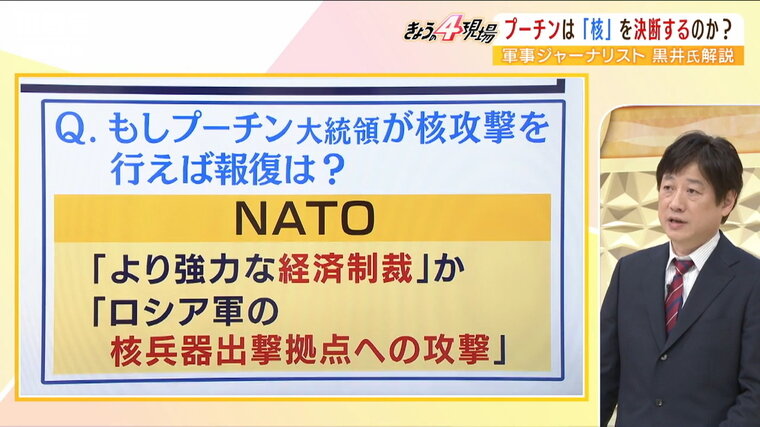 きょうの4現場 プーチンは「核」を決断するのか？
軍事ジャーナリスト 黒井氏解説

Q. もしプーチン大統領が核攻撃を行えば報復は？

NATO

「より強力な経済制裁」か
「ロシア軍の
核兵器出撃拠点への攻撃」